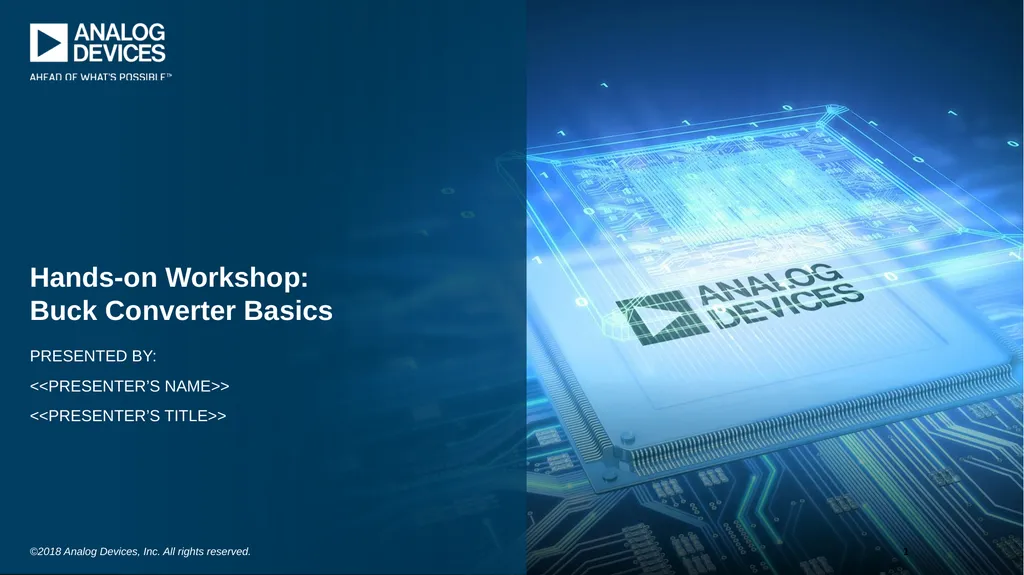 ANALOG DEVICES

AHEAD OF WHAT'S POSSIBLE™

Hands-on Workshop: Buck Converter Basics

PRESENTED BY:

<<PRESENTER'S NAME>>

<<PRESENTER'S TITLE>>

ANALOG DEVICES

©2018 Analog Devices, Inc. All rights reserved.

1